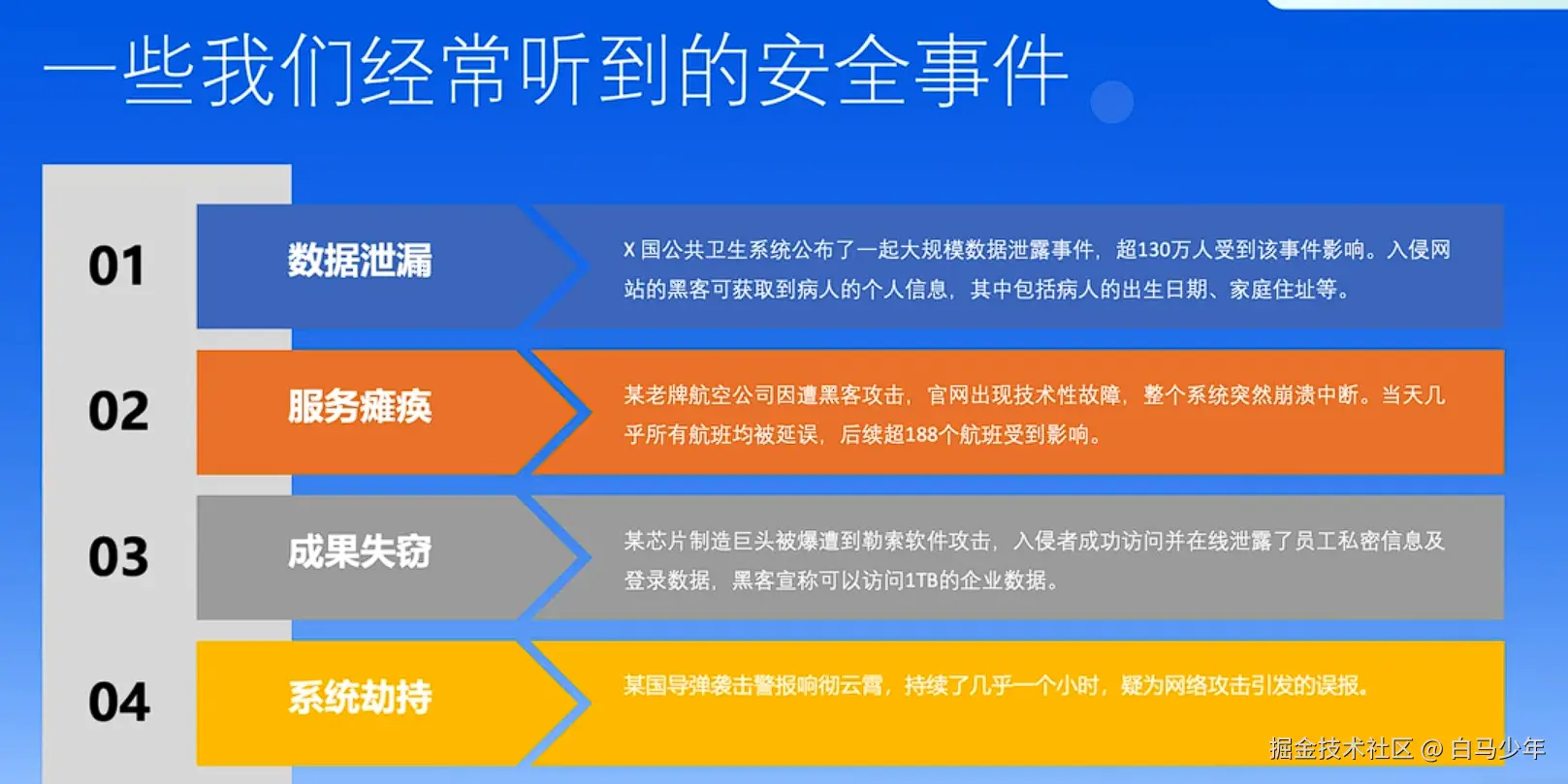 一些我们经常听到的安全事件

01

数据泄漏

X 国公共卫生系统公布了一起大规模数据泄露事件，超130万人受到该事件影响。入侵网站的黑客可获取到病人的个人信息，其中包括病人的出生日期、家庭住址等。

02

服务瘫痪

某老牌航空公司因遭黑客攻击，官网出现技术性故障，整个系统突然崩溃中断。当天几乎所有航班均被延误，后续超188个航班受到影响。

03

成果失窃

某芯片制造巨头被爆遭到勒索软件攻击，入侵者成功访问并在线泄露了员工私密信息及登录数据，黑客宣称可以访问1TB的企业数据。

04

系统劫持

某国导弹袭击警报响彻云霄，持续了几乎一个小时，疑为网络攻击引发的误报。

掘金技术社区 @ 白马少年